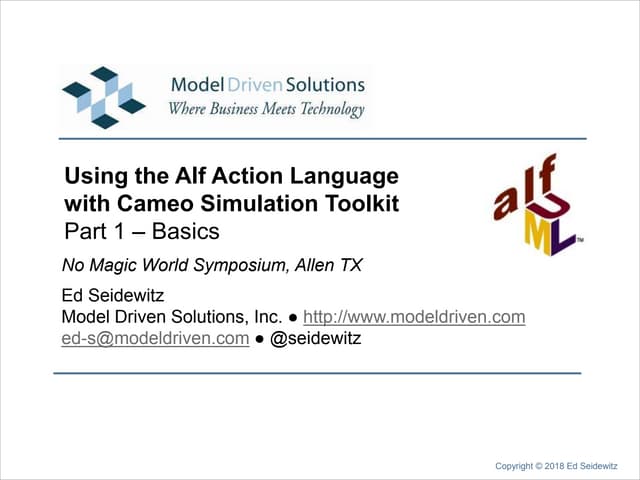 Model Driven Solutions
Where Business Meets Technology

Using the Alf Action Language with Cameo Simulation Toolkit
Part 1 – Basics

alf UML™

No Magic World Symposium, Allen TX

Ed Seidewitz
Model Driven Solutions, Inc. ● http://www.modeldriven.com
ed-s@modeldriven.com ● @seidewitz

Copyright © 2018 Ed Seidewitz